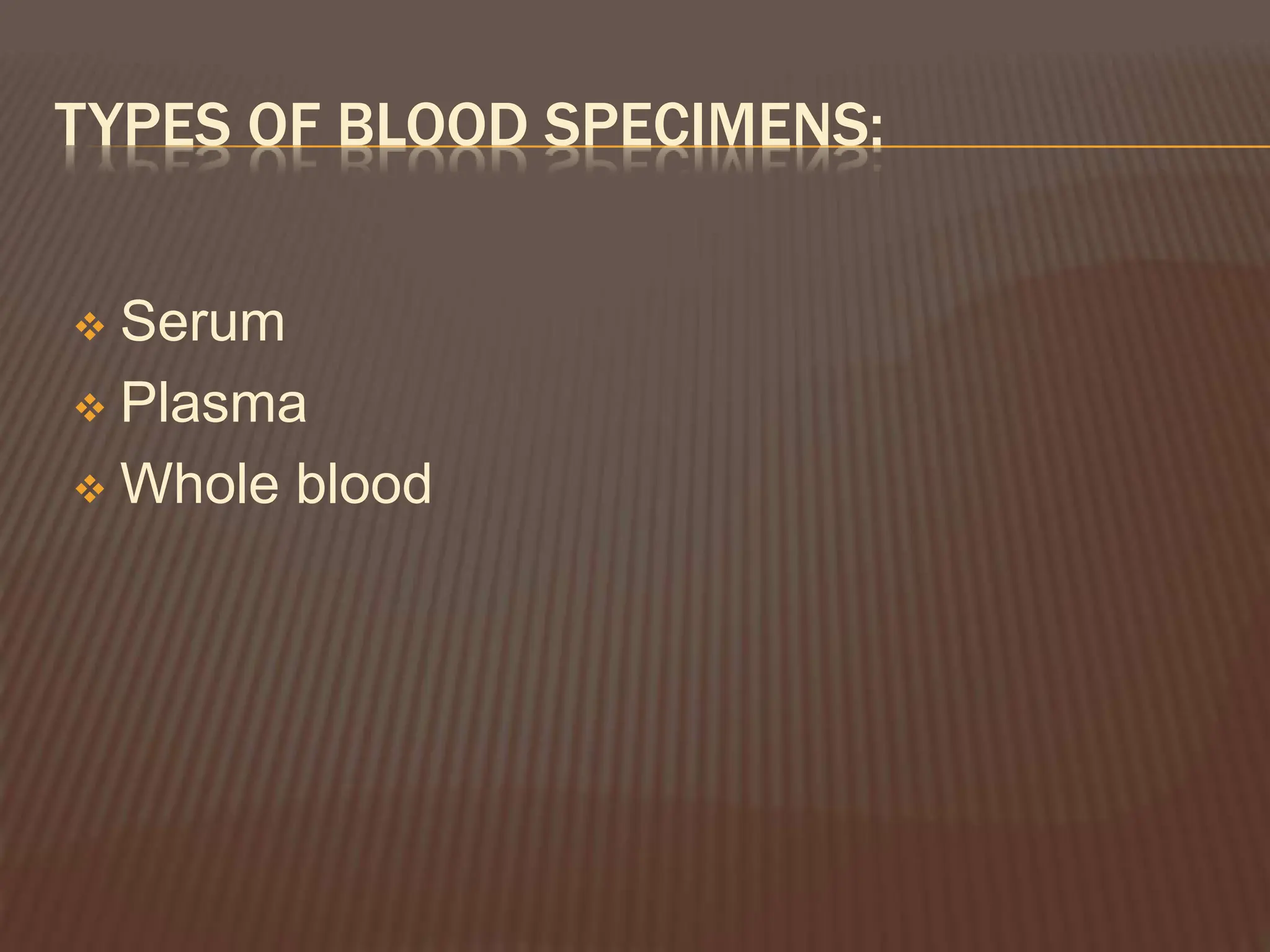 TYPES OF BLOOD SPECIMENS:

❖ Serum
❖ Plasma
❖ Whole blood